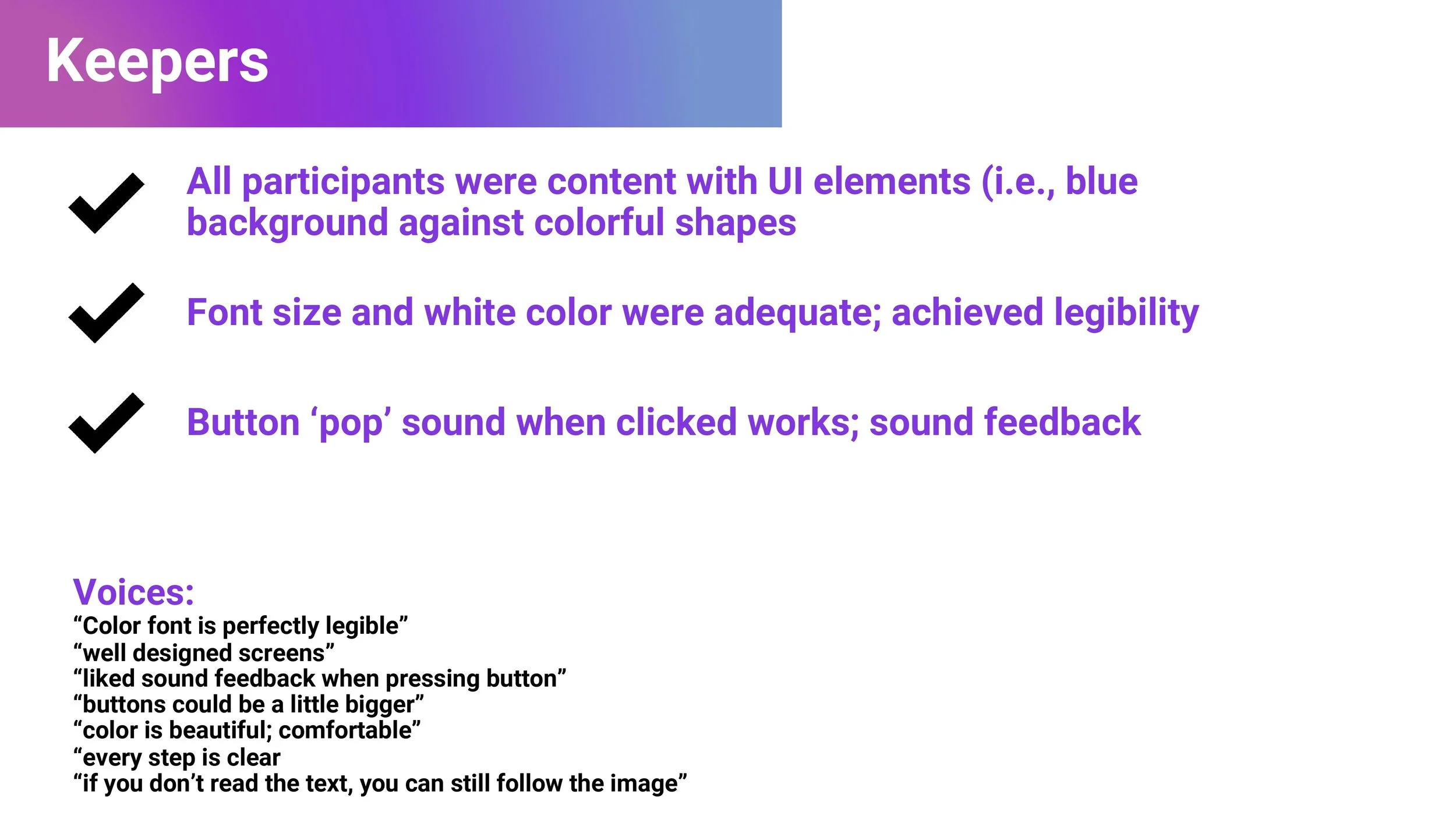 Keepers

All participants were content with UI elements (i.e., blue background against colorful shapes

Font size and white color were adequate; achieved legibility

Button ‘pop’ sound when clicked works; sound feedback

Voices:
“Color font is perfectly legible”
“well designed screens”
“liked sound feedback when pressing button”
“buttons could be a little bigger”
“color is beautiful; comfortable”
“every step is clear
“if you don’t read the text, you can still follow the image”